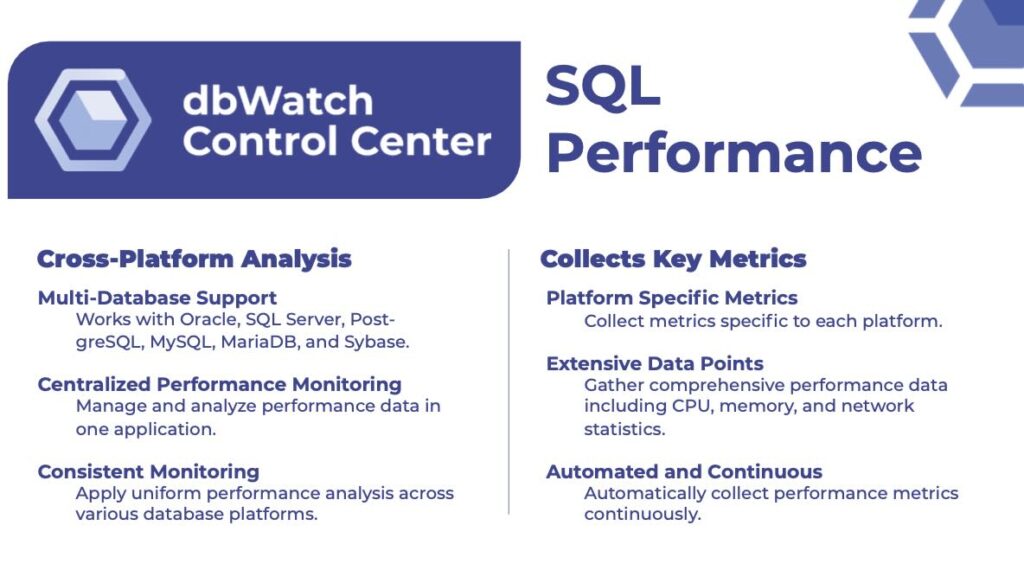 dbWatch Control Center

SQL Performance

Cross-Platform Analysis

Multi-Database Support
Works with Oracle, SQL Server, PostgreSQL, MySQL, MariaDB, and Sybase.

Centralized Performance Monitoring
Manage and analyze performance data in one application.

Consistent Monitoring
Apply uniform performance analysis across various database platforms.

Collects Key Metrics

Platform Specific Metrics
Collect metrics specific to each platform.

Extensive Data Points
Gather comprehensive performance data including CPU, memory, and network statistics.

Automated and Continuous
Automatically collect performance metrics continuously.